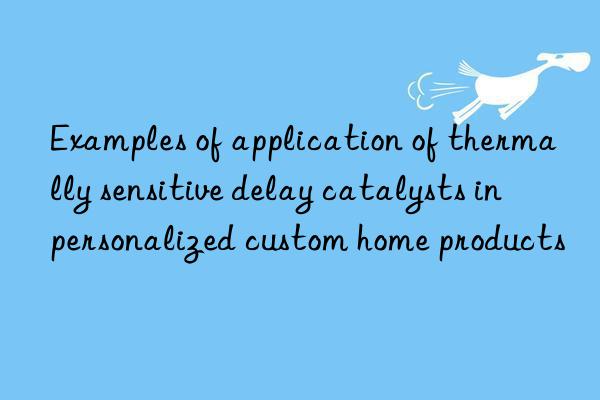 Examples of application of thermally sensitive delay catalysts in personalized custom home products